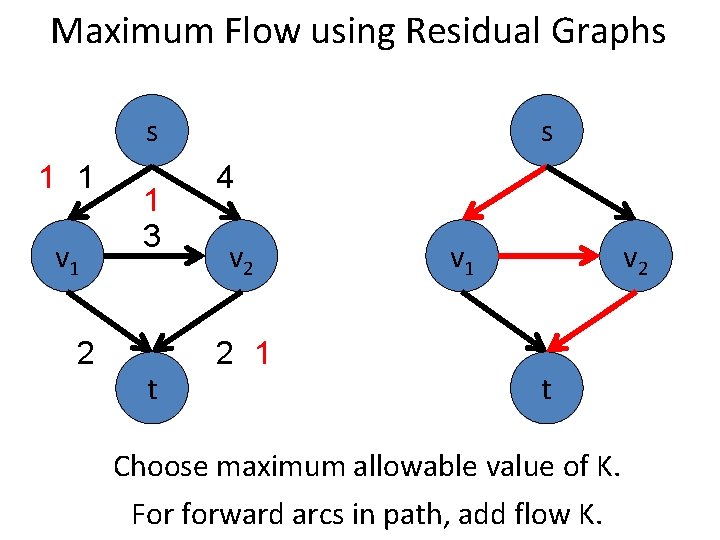 Maximum Flow using Residual Graphs

s

1 1

4

1

3

$v_1$

$v_2$

2

2 1

t

s

$v_1$

$v_2$

t

Choose maximum allowable value of K.

For forward arcs in path, add flow K.